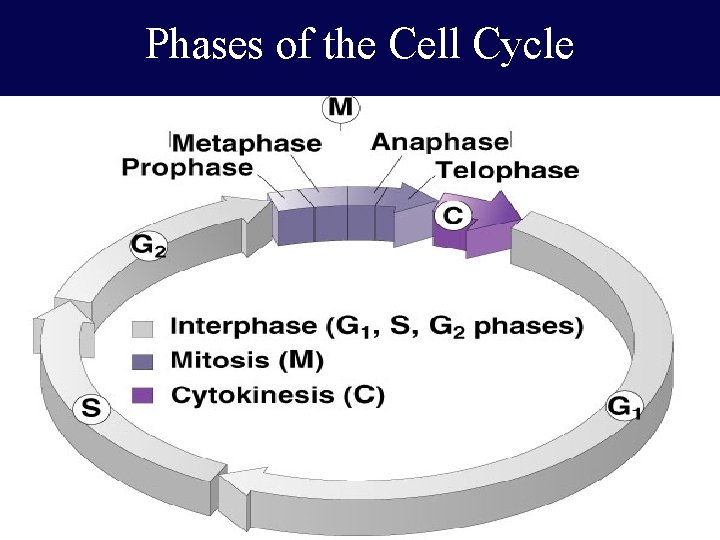 Phases of the Cell Cycle

M

Metaphase

Anaphase

Prophase

Telophase

C

$G_2$

Interphase ($G_1$, S, $G_2$ phases)

Mitosis (M)

Cytokinesis (C)

S

$G_1$